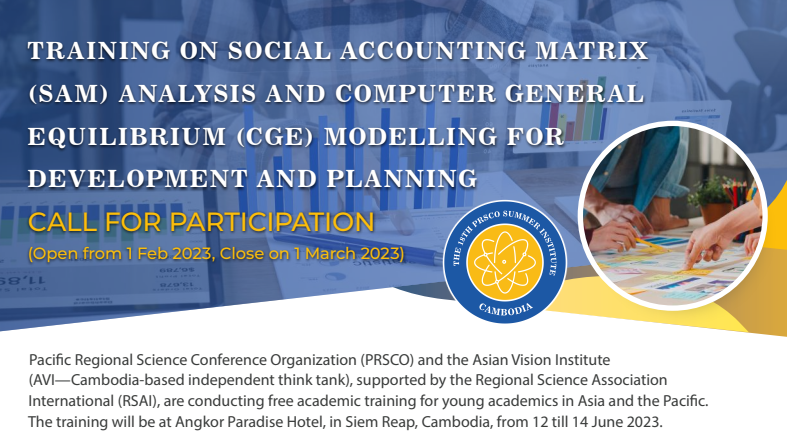 TRAINING ON SOCIAL ACCOUNTING MATRIX (SAM) ANALYSIS AND COMPUTER GENERAL EQUILIBRIUM (CGE) MODELLING FOR DEVELOPMENT AND PLANNING

CALL FOR PARTICIPATION
(Open from 1 Feb 2023, Close on 1 March 2023)

THE 18TH PRSCO SUMMER INSTITUTE
CAMBODIA

Pacific Regional Science Conference Organization (PRSCO) and the Asian Vision Institute (AVI—Cambodia-based independent think tank), supported by the Regional Science Association International (RSAI), are conducting free academic training for young academics in Asia and the Pacific. The training will be at Angkor Paradise Hotel, in Siem Reap, Cambodia, from 12 till 14 June 2023.